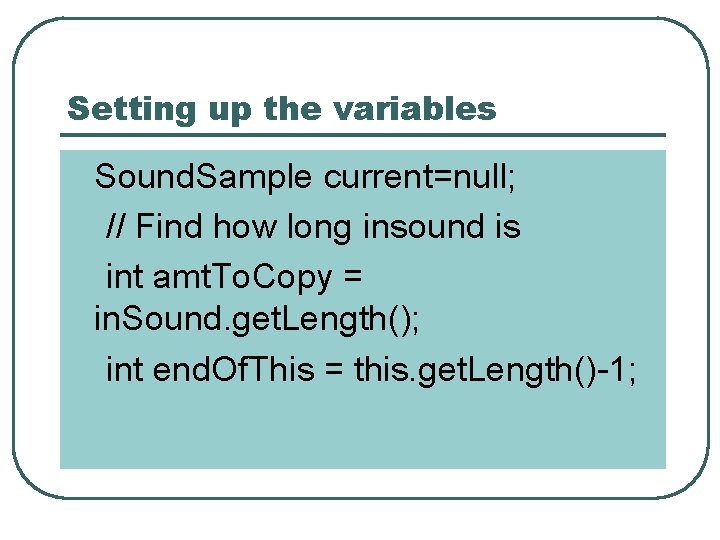 Setting up the variables

SoundSample current=null;
// Find how long insound is
int amtToCopy = inSound.getLength();
int endOfThis = this.getLength()-1;